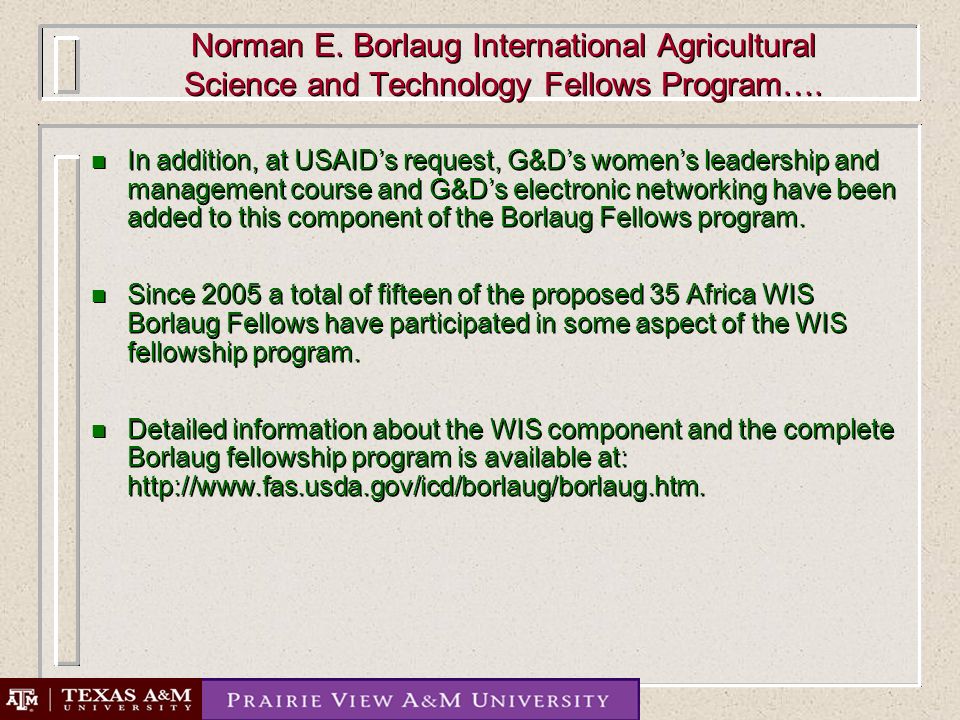 Norman E. Borlaug International Agricultural Science and Technology Fellows Program….

In addition, at USAID's request, G&D's women's leadership and management course and G&D's electronic networking have been added to this component of the Borlaug Fellows program.

Since 2005 a total of fifteen of the proposed 35 Africa WIS Borlaug Fellows have participated in some aspect of the WIS fellowship program.

Detailed information about the WIS component and the complete Borlaug fellowship program is available at: http://www.fas.usda.gov/icd/borlaug/borlaug.htm.

ATM | TEXAS A&M UNIVERSITY

PRAIRIE VIEW A&M UNIVERSITY